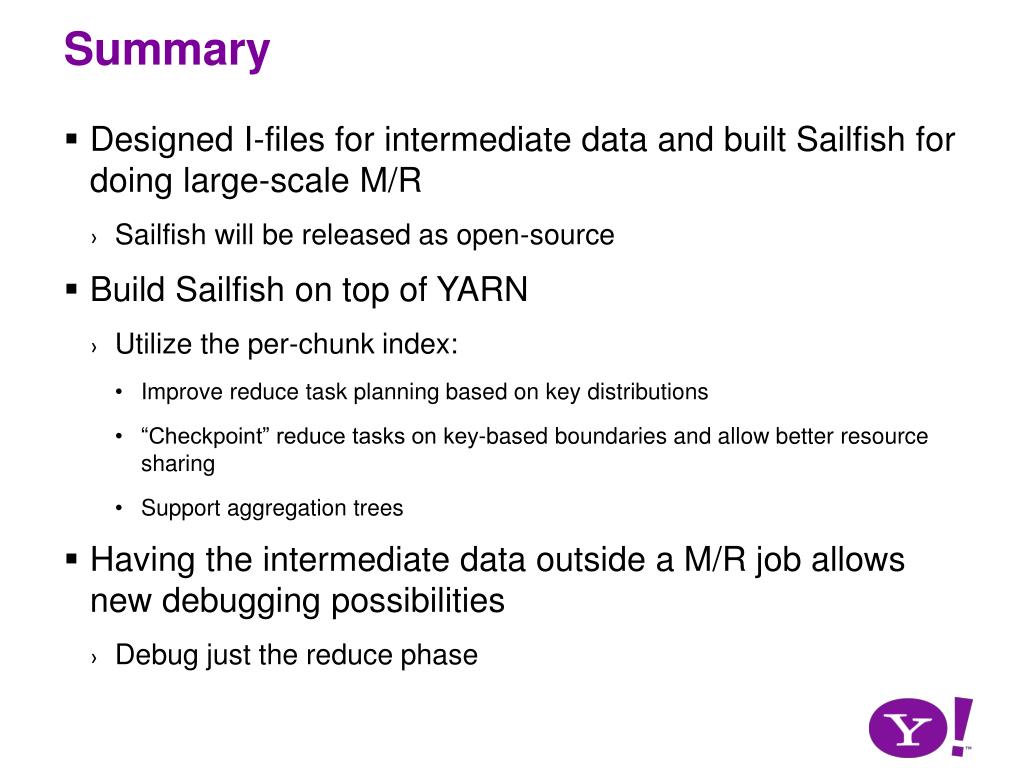 Summary

▪ Designed I-files for intermediate data and built Sailfish for doing large-scale M/R

› Sailfish will be released as open-source

▪ Build Sailfish on top of YARN

› Utilize the per-chunk index:

• Improve reduce task planning based on key distributions

• “Checkpoint” reduce tasks on key-based boundaries and allow better resource sharing

• Support aggregation trees

▪ Having the intermediate data outside a M/R job allows new debugging possibilities

› Debug just the reduce phase

Y!